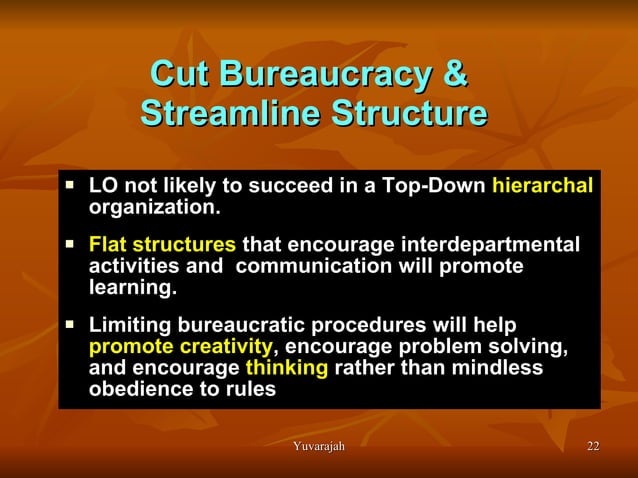 Cut Bureaucracy & Streamline Structure

▪ LO not likely to succeed in a Top-Down hierarchal organization.

▪ Flat structures that encourage interdepartmental activities and communication will promote learning.

▪ Limiting bureaucratic procedures will help promote creativity, encourage problem solving, and encourage thinking rather than mindless obedience to rules

Yuvarajah

22